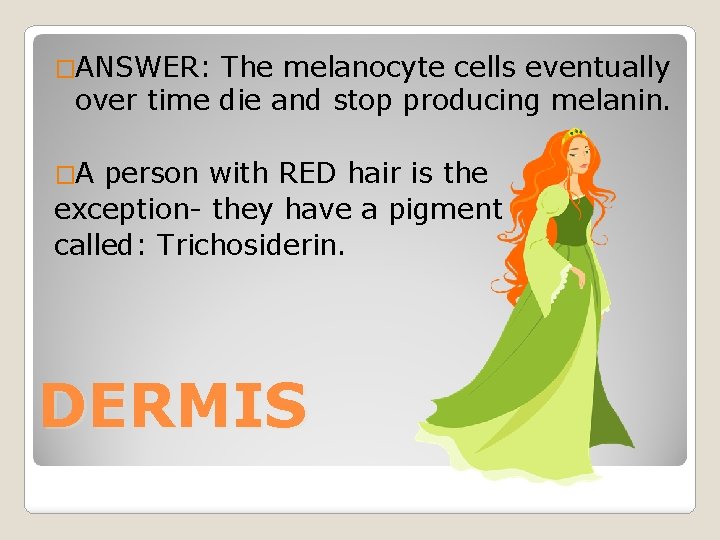 □ANSWER: The melanocyte cells eventually over time die and stop producing melanin.

□A person with RED hair is the exception- they have a pigment called: Trichosiderin.

DERMIS